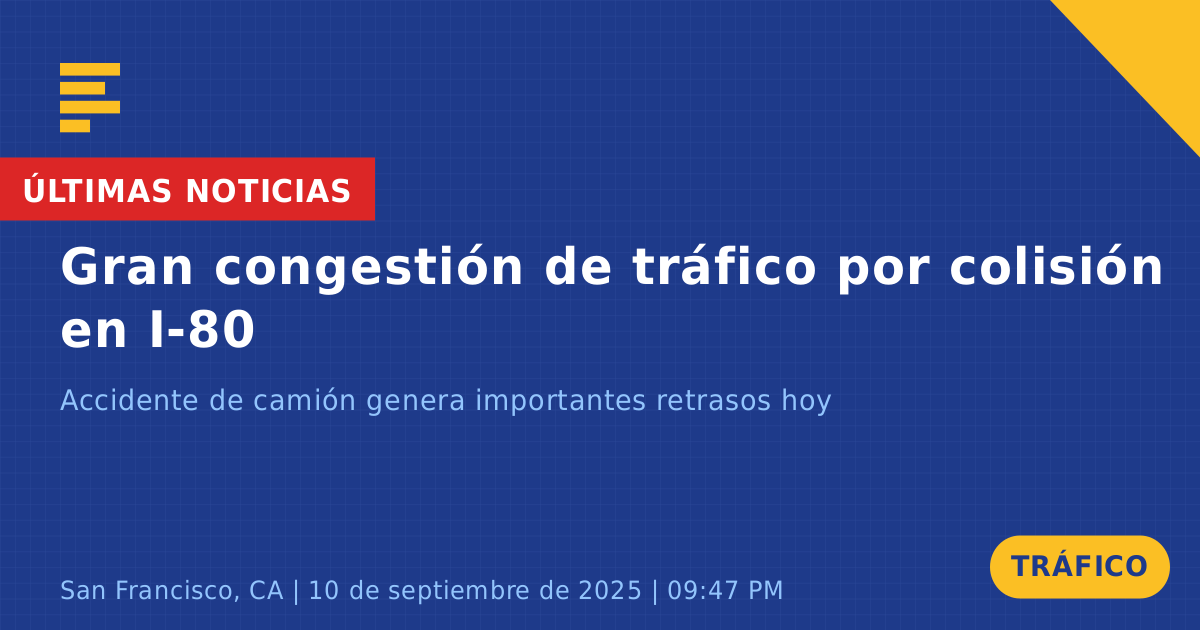 ÚLTIMAS NOTICIAS

Gran congestión de tráfico por colisión en I-80

Accidente de camión genera importantes retrasos hoy

San Francisco, CA | 10 de septiembre de 2025 | 09:47 PM

TRÁFICO